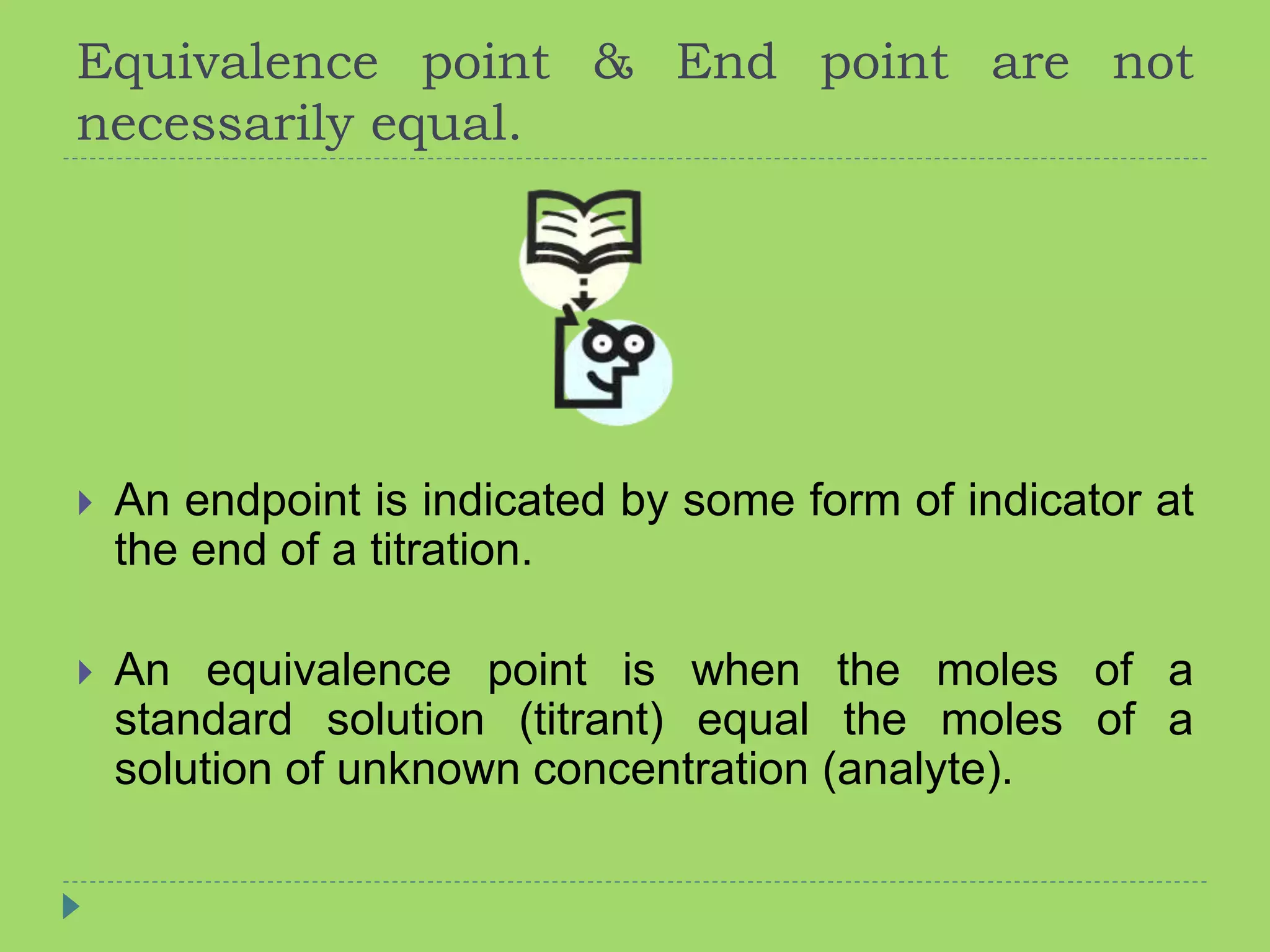 Equivalence point & End point are not necessarily equal.

An endpoint is indicated by some form of indicator at the end of a titration.

An equivalence point is when the moles of a standard solution (titrant) equal the moles of a solution of unknown concentration (analyte).